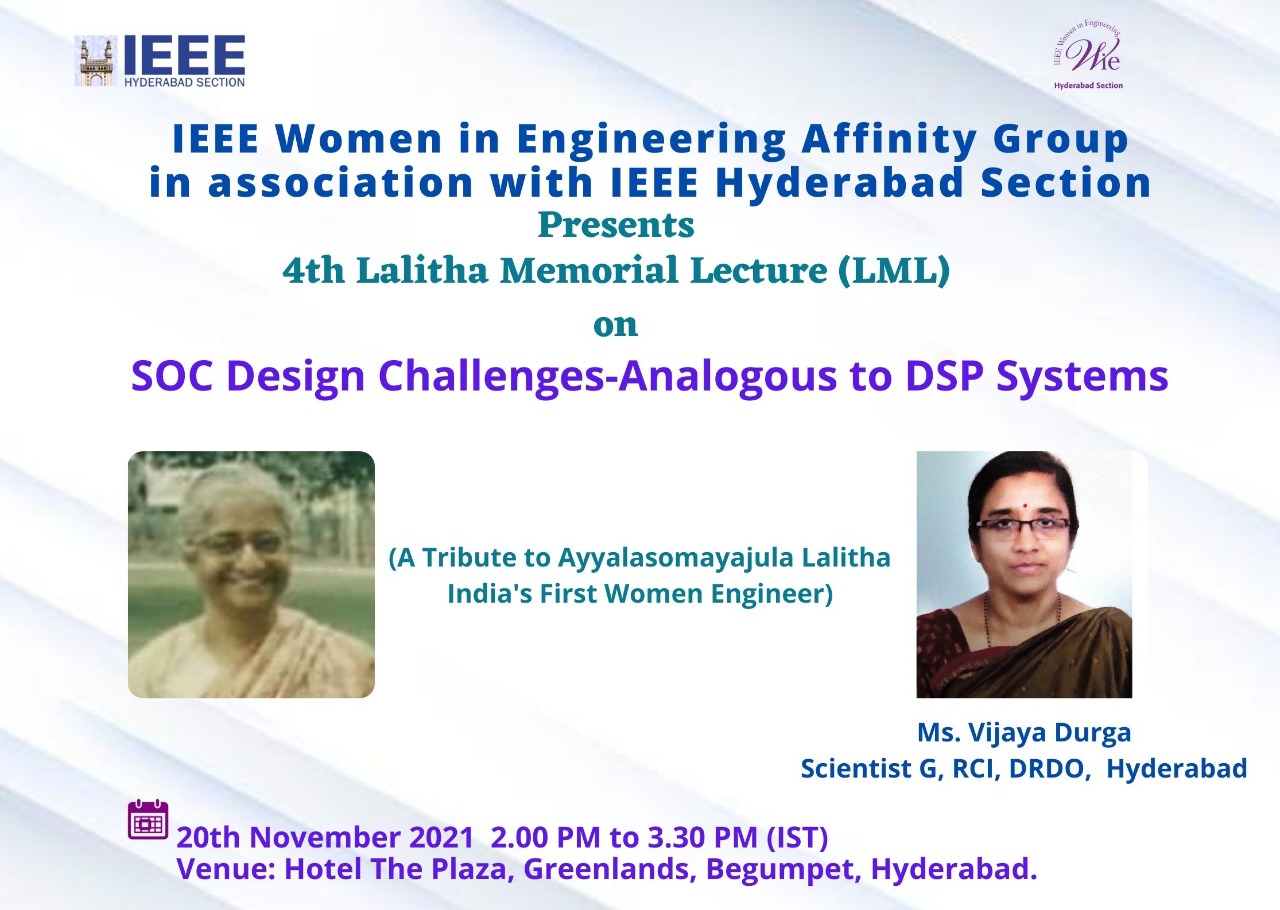 IEEE
HYDERABAD SECTION

IEEE Women in Engineering
WiE
Hyderabad Section

IEEE Women in Engineering Affinity Group in association with IEEE Hyderabad Section
Presents
4th Lalitha Memorial Lecture (LML)
on
SOC Design Challenges-Analogous to DSP Systems

(A Tribute to Ayyalasomayajula Lalitha India's First Women Engineer)

Ms. Vijaya Durga
Scientist G, RCI, DRDO, Hyderabad

20th November 2021 2.00 PM to 3.30 PM (IST)
Venue: Hotel The Plaza, Greenlands, Begumpet, Hyderabad.